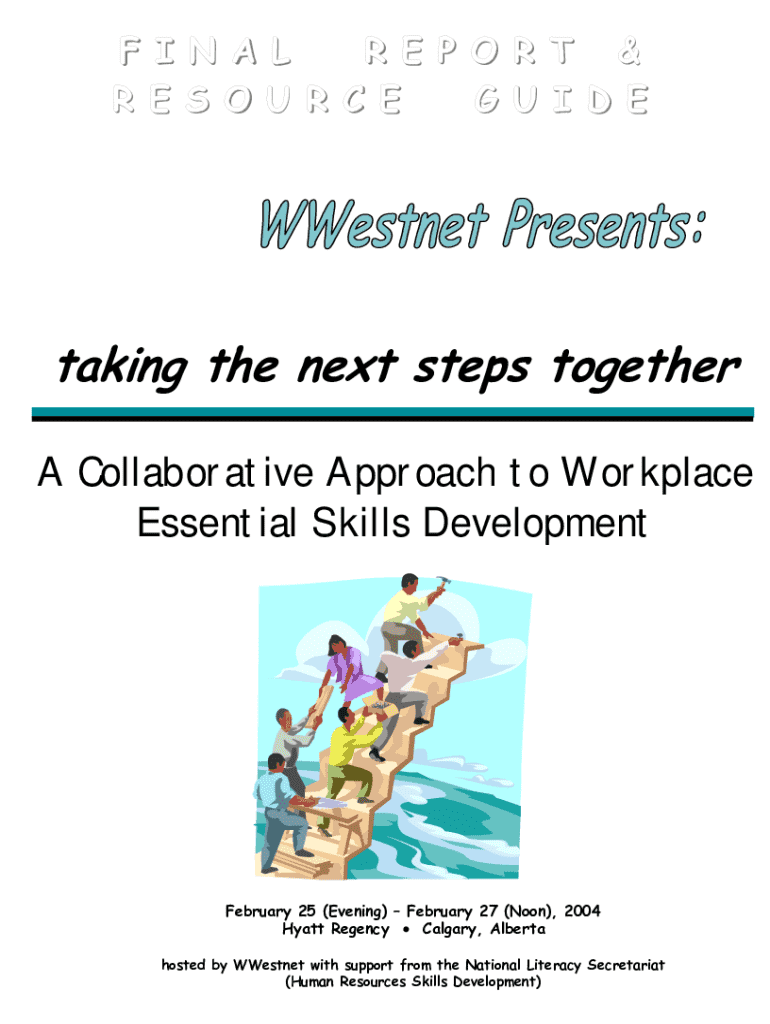 FINAL REPORT & RESOURCE GUIDE

WWestnet Presents:

taking the next steps together

A Collaborative Approach to Workplace Essential Skills Development

February 25 (Evening) – February 27 (Noon), 2004
Hyatt Regency • Calgary, Alberta

hosted by WWestnet with support from the National Literacy Secretariat (Human Resources Skills Development)